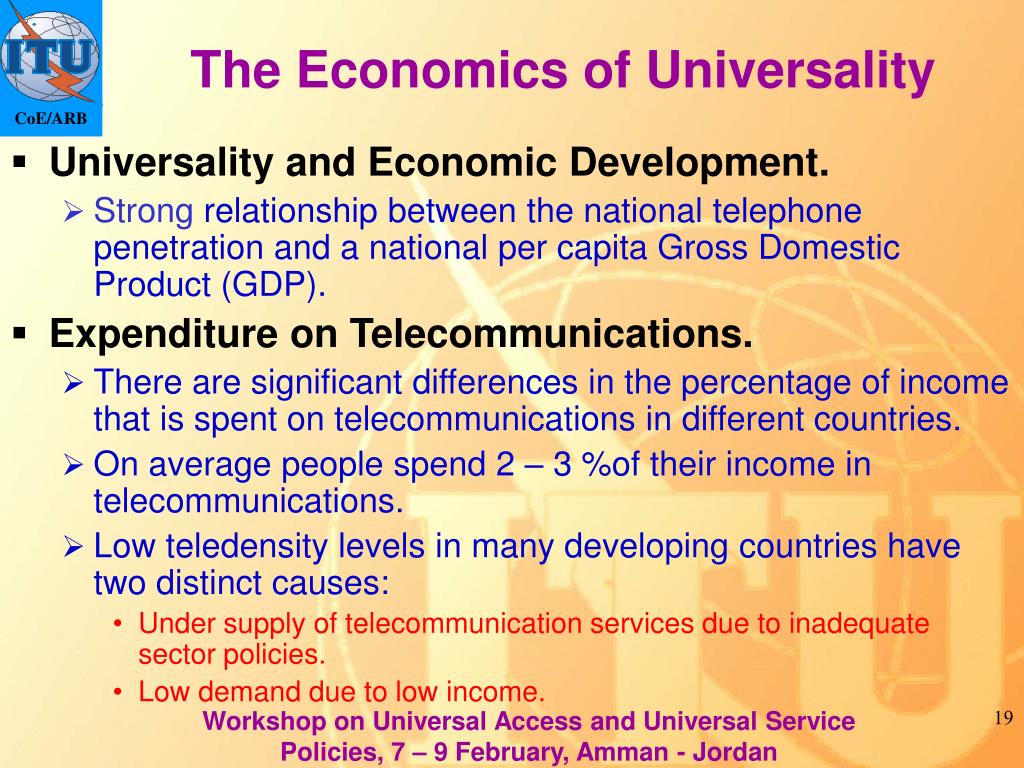 ITU

CoE/ARB

The Economics of Universality

▪ Universality and Economic Development.

➢ Strong relationship between the national telephone penetration and a national per capita Gross Domestic Product (GDP).

▪ Expenditure on Telecommunications.

➢ There are significant differences in the percentage of income that is spent on telecommunications in different countries.

➢ On average people spend 2 – 3 %of their income in telecommunications.

➢ Low teledensity levels in many developing countries have two distinct causes:

• Under supply of telecommunication services due to inadequate sector policies.

• Low demand due to low income.

Workshop on Universal Access and Universal Service Policies, 7 – 9 February, Amman - Jordan

19